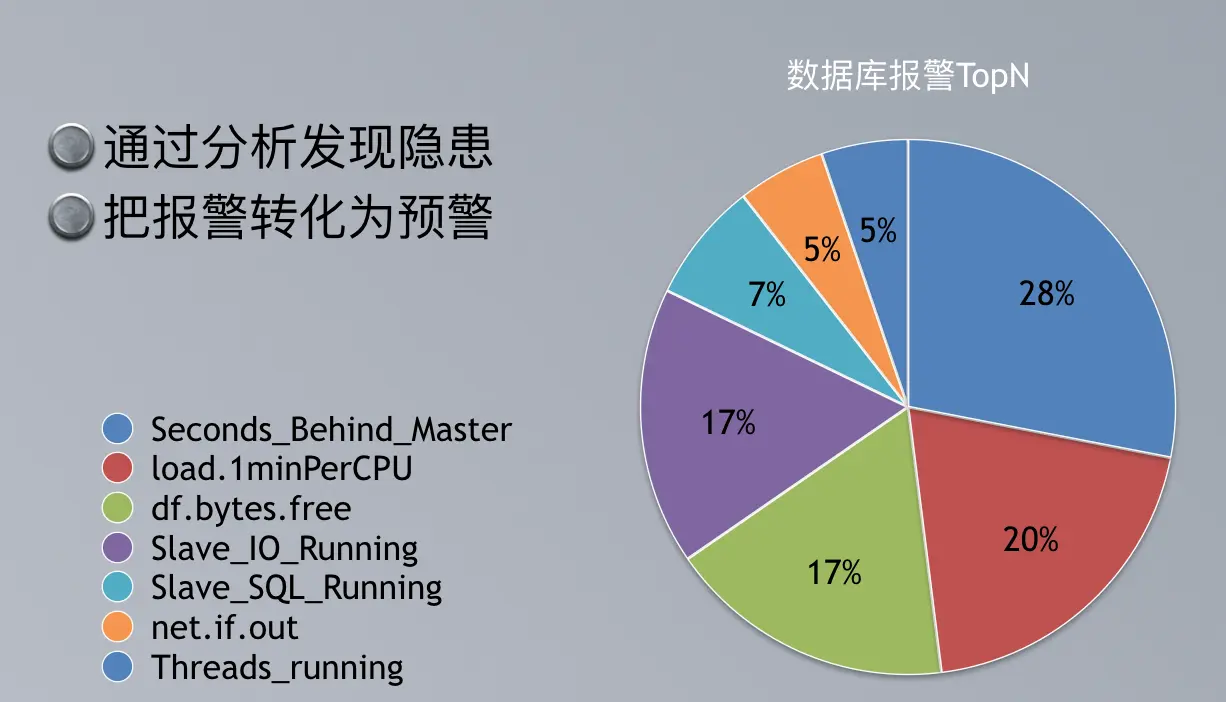 通过分析发现隐患
把报警转化为预警

数据库报警TopN

28%
20%
17%
17%
7%
5%
5%

Seconds_Behind_Master
load.1minPerCPU
df.bytes.free
Slave_IO_Running
Slave_SQL_Running
net.if.out
Threads_running